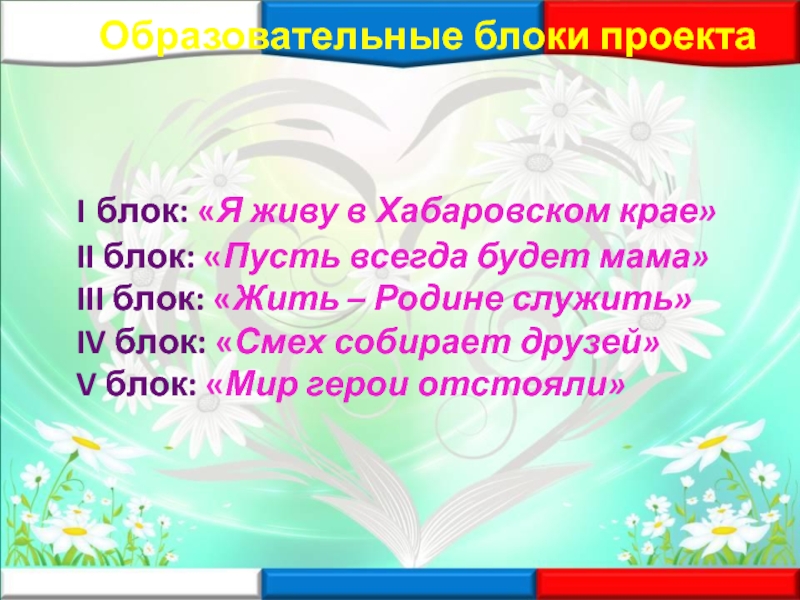 Образовательные блоки проекта

I блок: «Я живу в Хабаровском крае»
II блок: «Пусть всегда будет мама»
III блок: «Жить – Родине служить»
IV блок: «Смех собирает друзей»
V блок: «Мир герои отстояли»